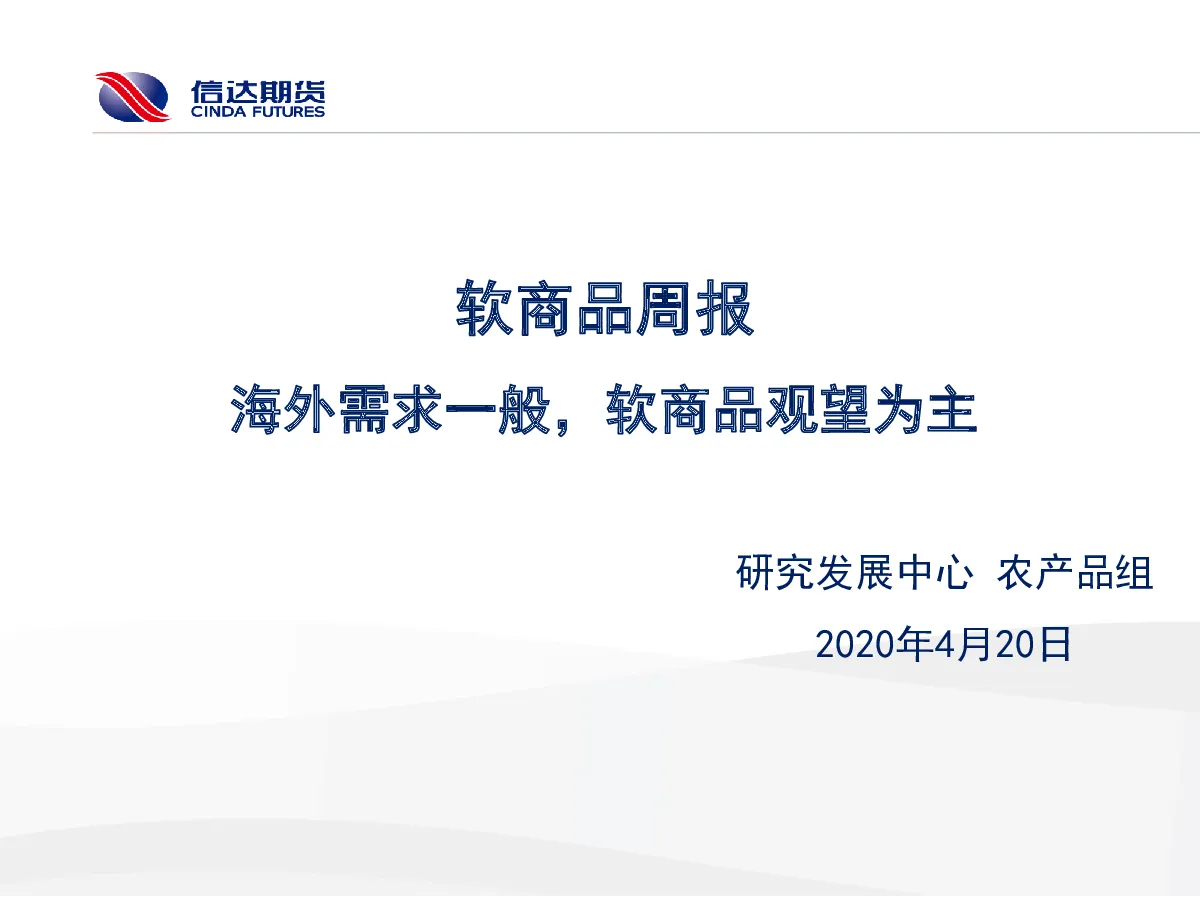 信达期货
CINDA FUTURES

软商品周报

海外需求一般，软商品观望为主

研究发展中心 农产品组

2020年4月20日